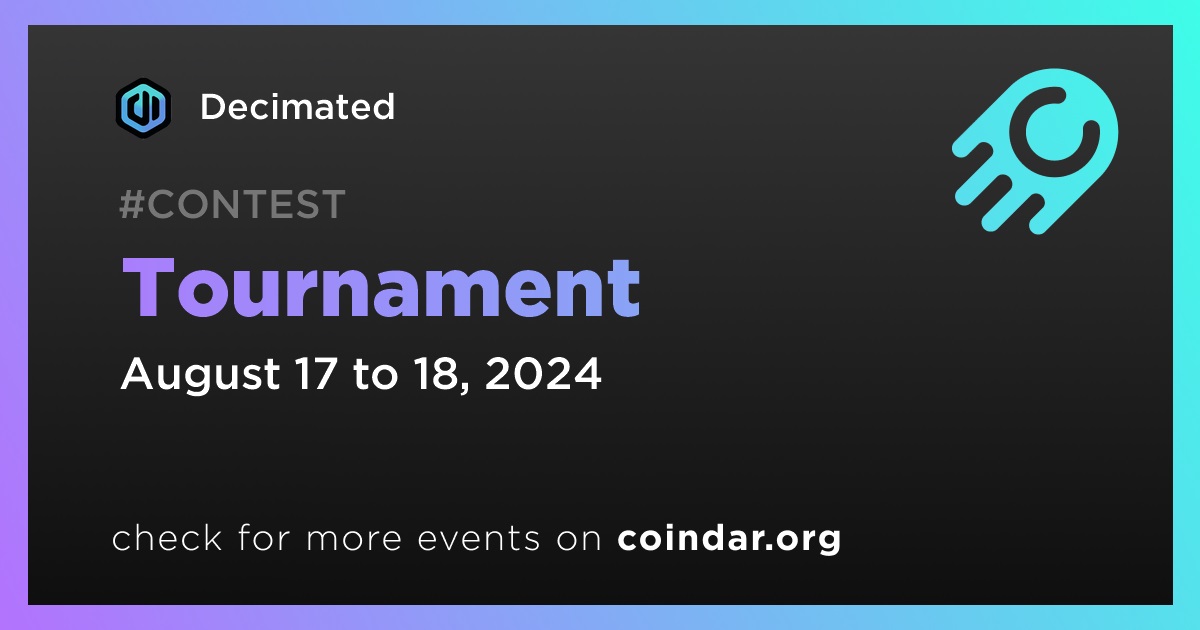 Decimated

#CONTEST

Tournament

August 17 to 18, 2024

check for more events on coindar.org